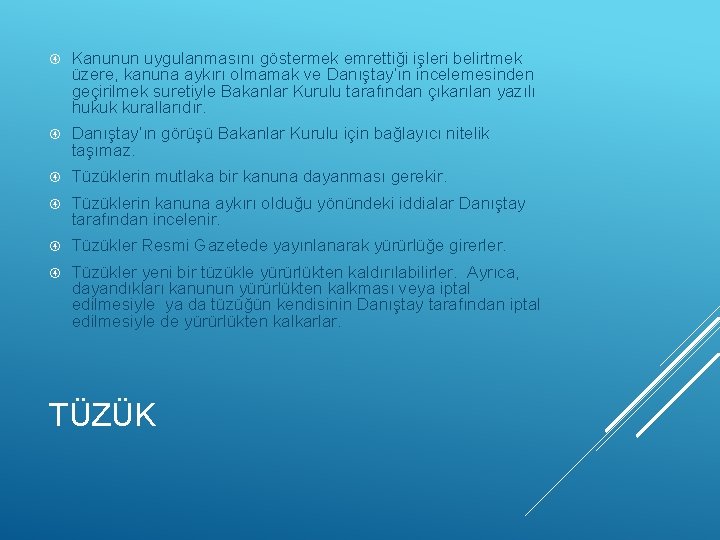 Kanunun uygulanmasını göstermek emrettiği işleri belirtmek üzere, kanuna aykırı olmamak ve Danıştay'ın incelemesinden geçirilmek suretiyle Bakanlar Kurulu tarafından çıkarılan yazılı hukuk kurallarıdır.

Danıştay'ın görüşü Bakanlar Kurulu için bağlayıcı nitelik taşımaz.

Tüzüklerin mutlaka bir kanuna dayanması gerekir.

Tüzüklerin kanuna aykırı olduğu yönündeki iddialar Danıştay tarafından incelenir.

Tüzükler Resmi Gazetede yayınlanarak yürürlüğe girerler.

Tüzükler yeni bir tüzükle yürürlükten kaldırılabilirler. Ayrıca, dayandıkları kanunun yürürlükten kalkması veya iptal edilmesiyle ya da tüzüğün kendisinin Danıştay tarafından iptal edilmesiyle de yürürlükten kalkarlar.

TÜZÜK